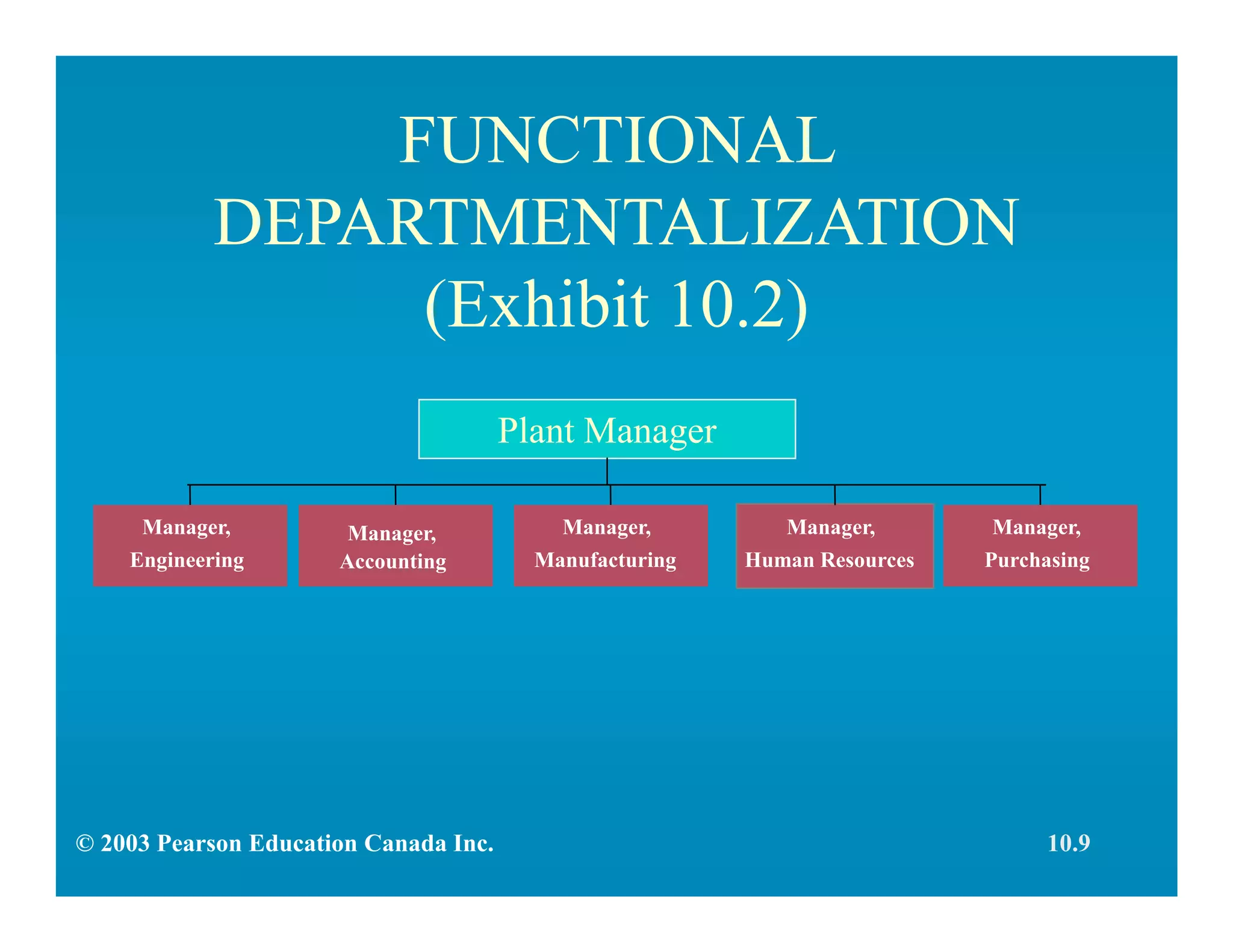 FUNCTIONAL DEPARTMENTALIZATION (Exhibit 10.2)

Plant Manager

Manager, Engineering

Manager, Accounting

Manager, Manufacturing

Manager, Human Resources

Manager, Purchasing

© 2003 Pearson Education Canada Inc.

10.9